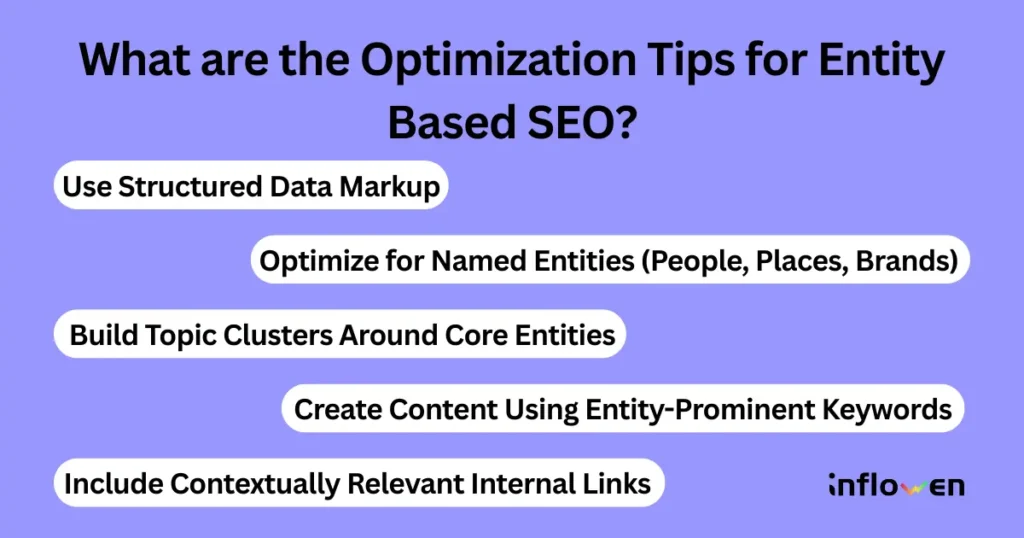 What are the Optimization Tips for Entity Based SEO?

Use Structured Data Markup

Optimize for Named Entities (People, Places, Brands)

Build Topic Clusters Around Core Entities

Create Content Using Entity-Prominent Keywords

Include Contextually Relevant Internal Links

inflowen